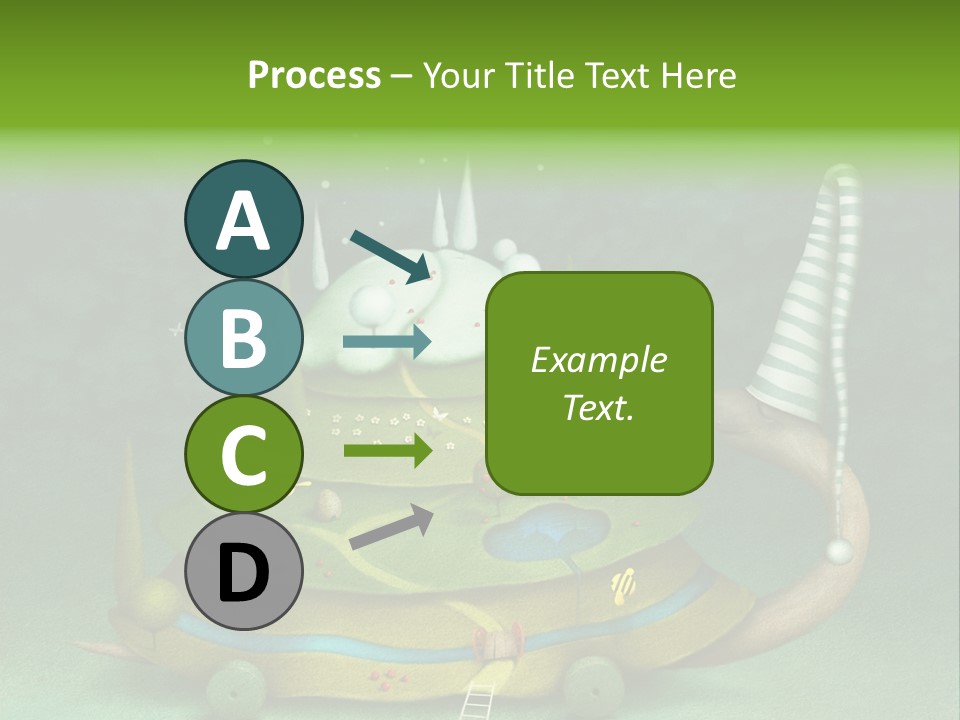 Process – Your Title Text Here

A

B

C

D

Example Text.